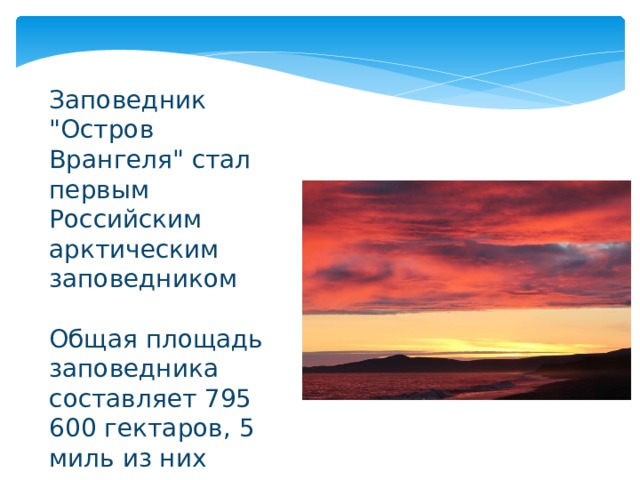 Заповедник "Остров Врангеля" стал первым Российским арктическим заповедником

Общая площадь заповедника составляет 795 600 гектаров, 5 миль из них